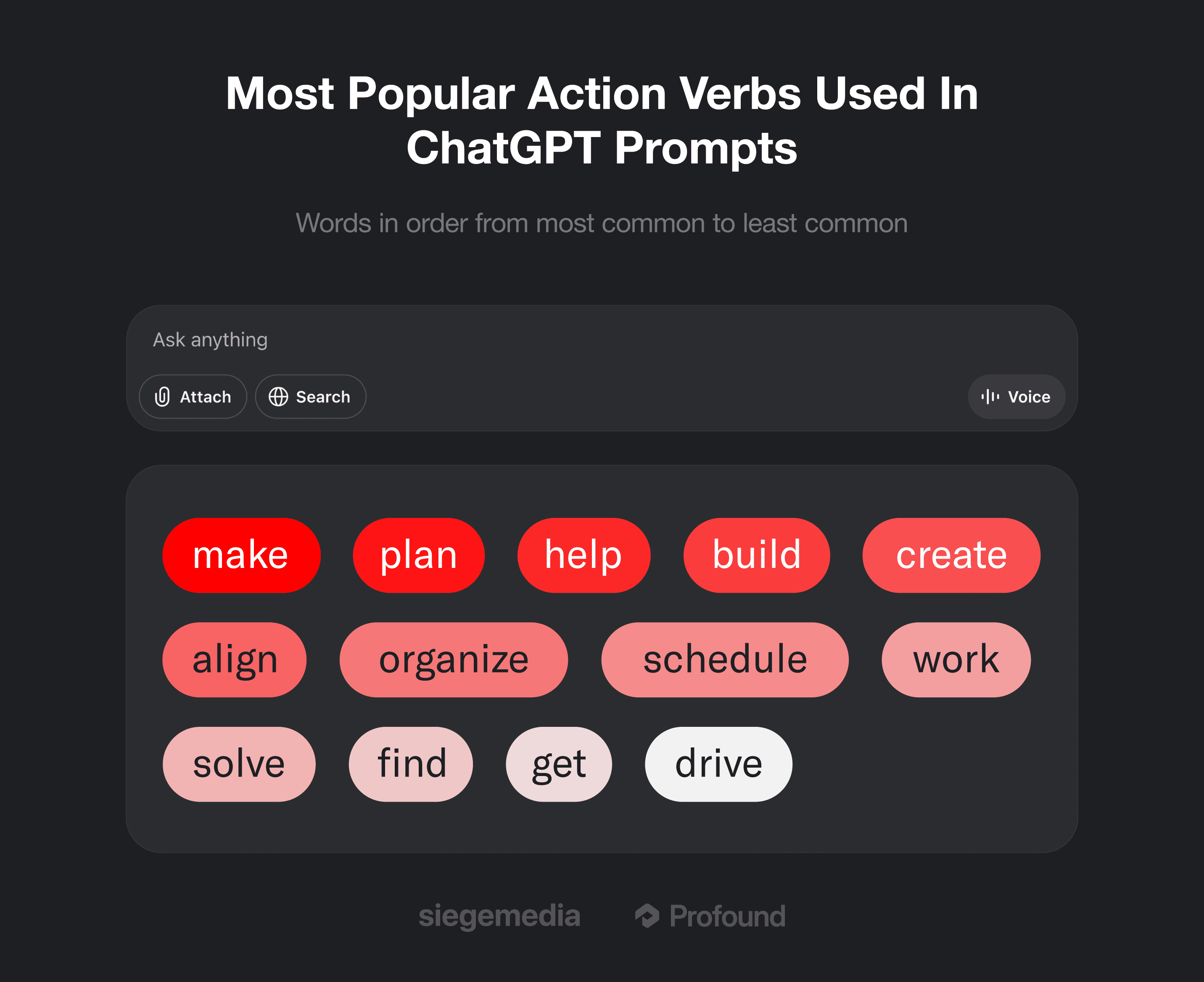 Most Popular Action Verbs Used In ChatGPT Prompts

Words in order from most common to least common

Ask anything

Attach Search Voice

make plan help build create

align organize schedule work

solve find get drive

siegemedia Profound